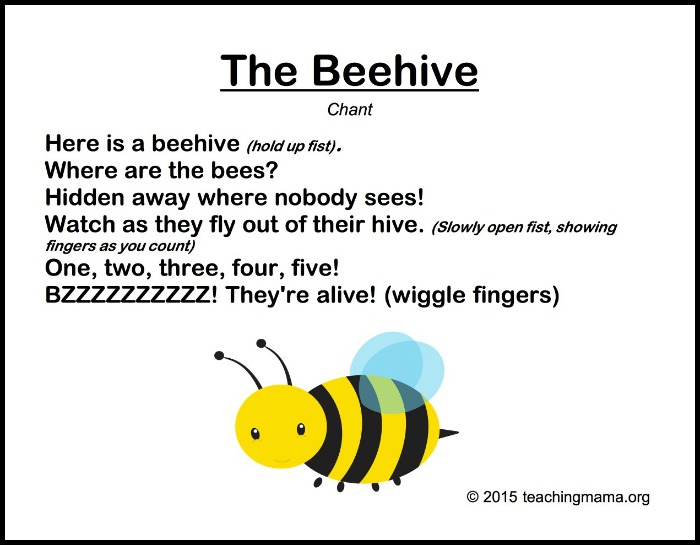 The Beehive

Chant

Here is a beehive (hold up fist).
Where are the bees?
Hidden away where nobody sees!
Watch as they fly out of their hive. (Slowly open fist, showing fingers as you count)
One, two, three, four, five!
BZZZZZZZZZZ! They're alive! (wiggle fingers)

© 2015 teachingmama.org